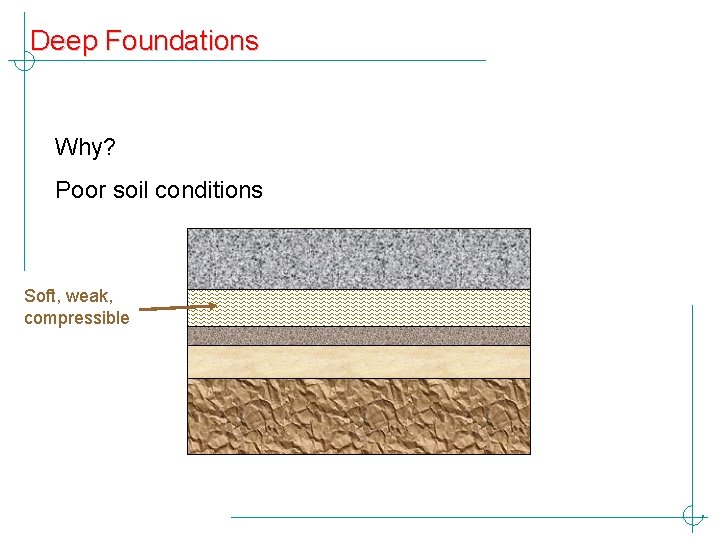 Deep Foundations

Why?

Poor soil conditions

Soft, weak, compressible